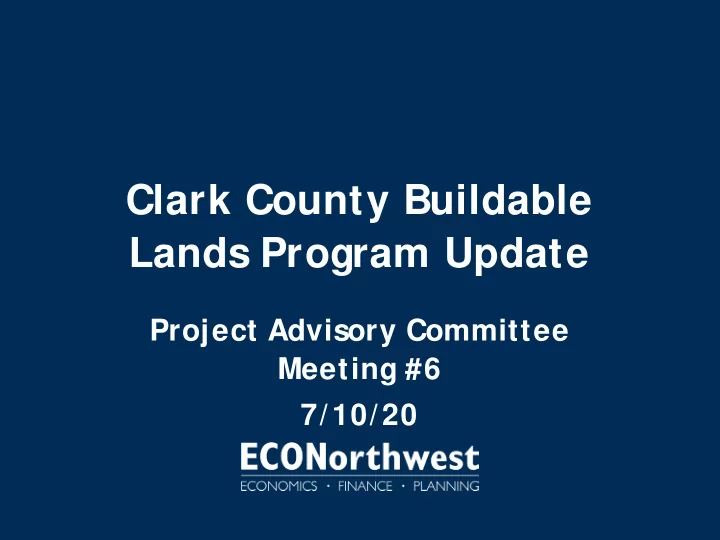 Clark County Buildable Lands Program Update

Project Advisory Committee Meeting #6

7/10/20

ECONorthwest
ECONOMICS · FINANCE · PLANNING